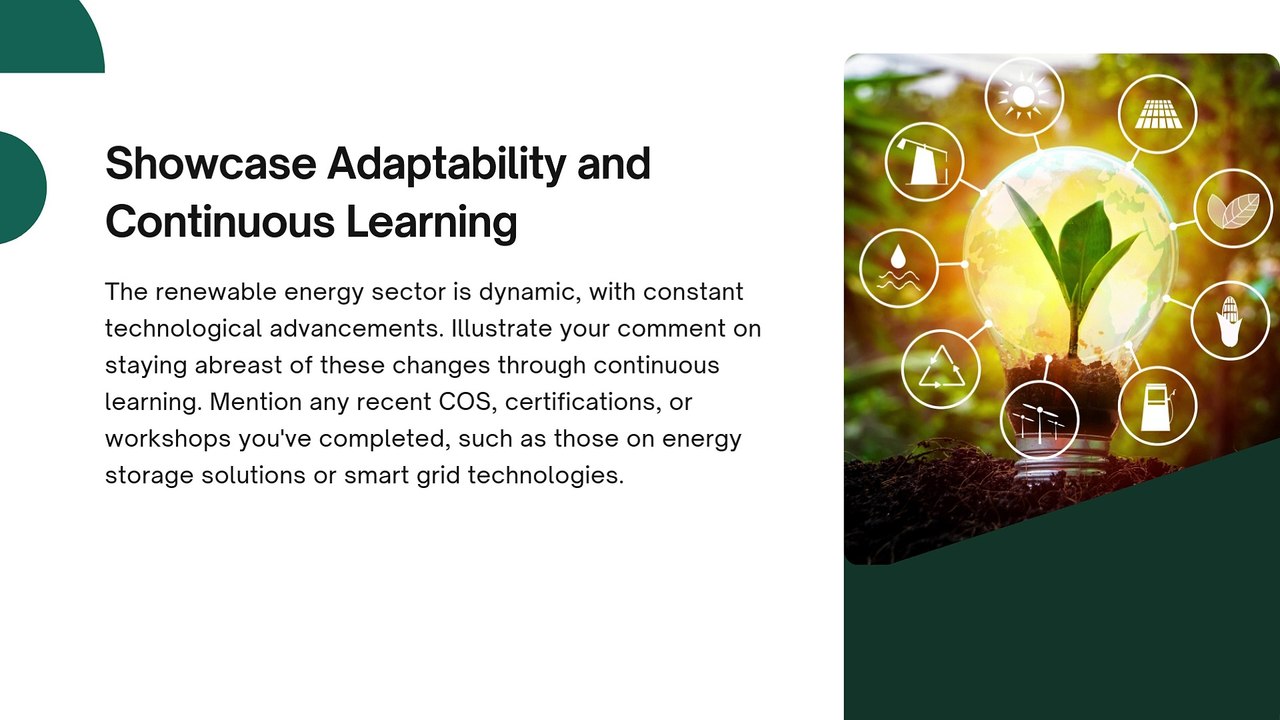 Showcase Adaptability and Continuous Learning

The renewable energy sector is dynamic, with constant technological advancements. Illustrate your comment on staying abreast of these changes through continuous learning. Mention any recent COS, certifications, or workshops you've completed, such as those on energy storage solutions or smart grid technologies.